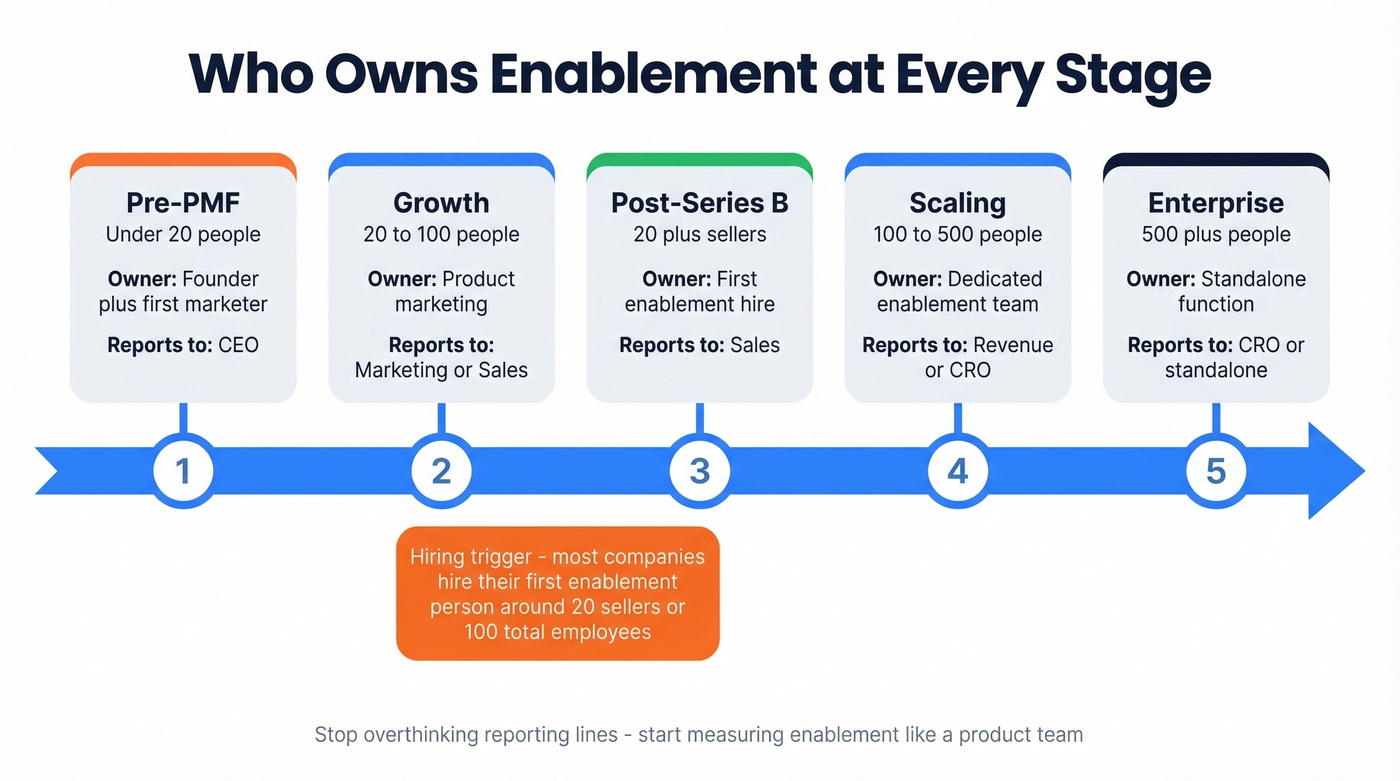 Who Owns Enablement at Every Stage

Pre-PMF
Under 20 people
Owner: Founder plus first marketer
Reports to: CEO

Growth
20 to 100 people
Owner: Product marketing
Reports to: Marketing or Sales

Post-Series B
20 plus sellers
Owner: First enablement hire
Reports to: Sales

Scaling
100 to 500 people
Owner: Dedicated enablement team
Reports to: Revenue or CRO

Enterprise
500 plus people
Owner: Standalone function
Reports to: CRO or standalone

1

2

3

4

5

Hiring trigger - most companies hire their first enablement person around 20 sellers or 100 total employees

Stop overthinking reporting lines - start measuring enablement like a product team